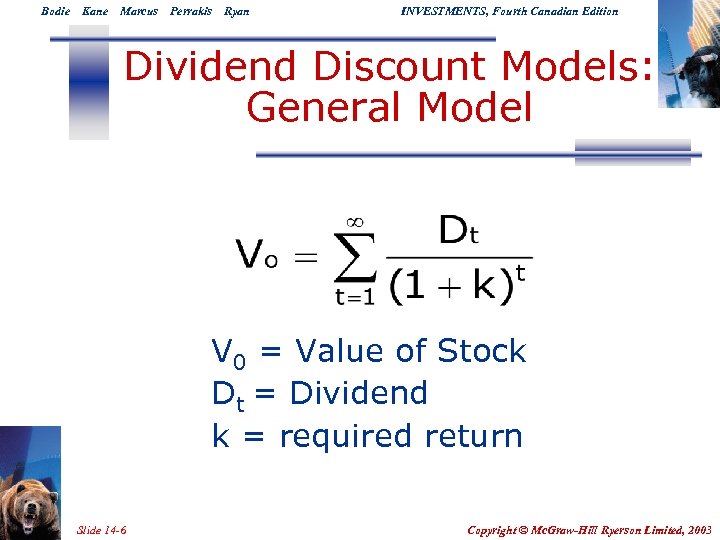 Bodie Kane Marcus Perrakis Ryan

INVESTMENTS, Fourth Canadian Edition

Dividend Discount Models: General Model

$V_o = \sum_{t=1}^{\infty} \frac{D_t}{(1+k)^t}$

$V_0$ = Value of Stock
$D_t$ = Dividend
k = required return

Slide 14-6

Copyright © McGraw-Hill Ryerson Limited, 2003